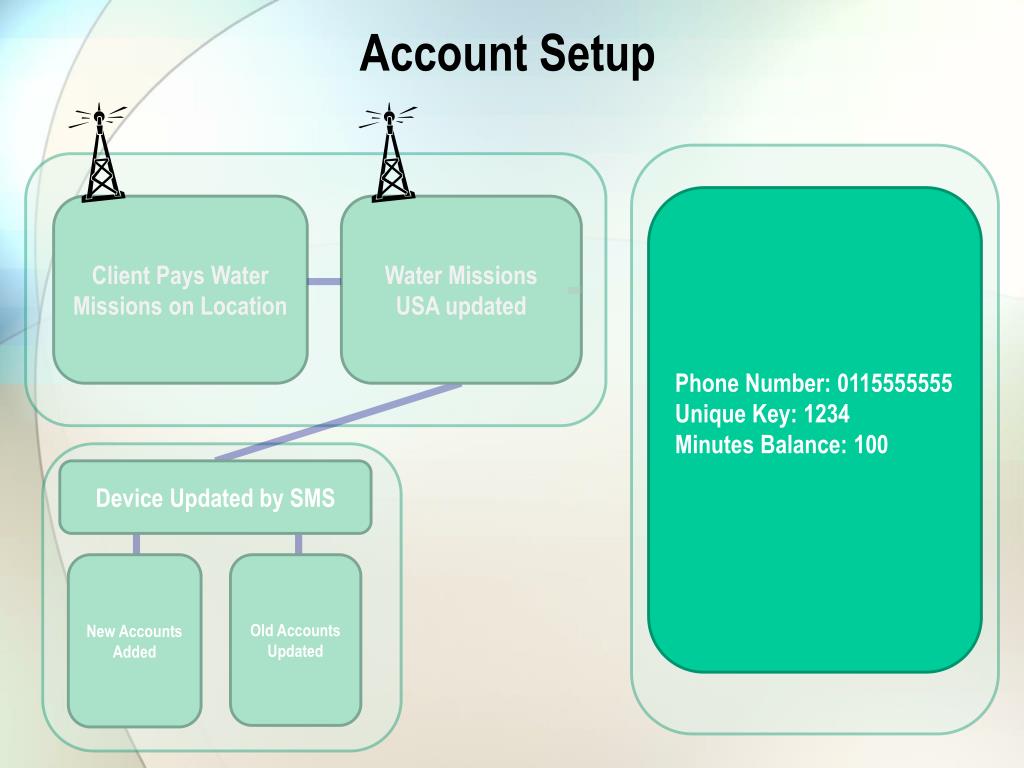 Account Setup

Client Pays Water Missions on Location

Water Missions USA updated

Device Updated by SMS

New Accounts Added

Old Accounts Updated

Phone Number: 0115555555
Unique Key: 1234
Minutes Balance: 100